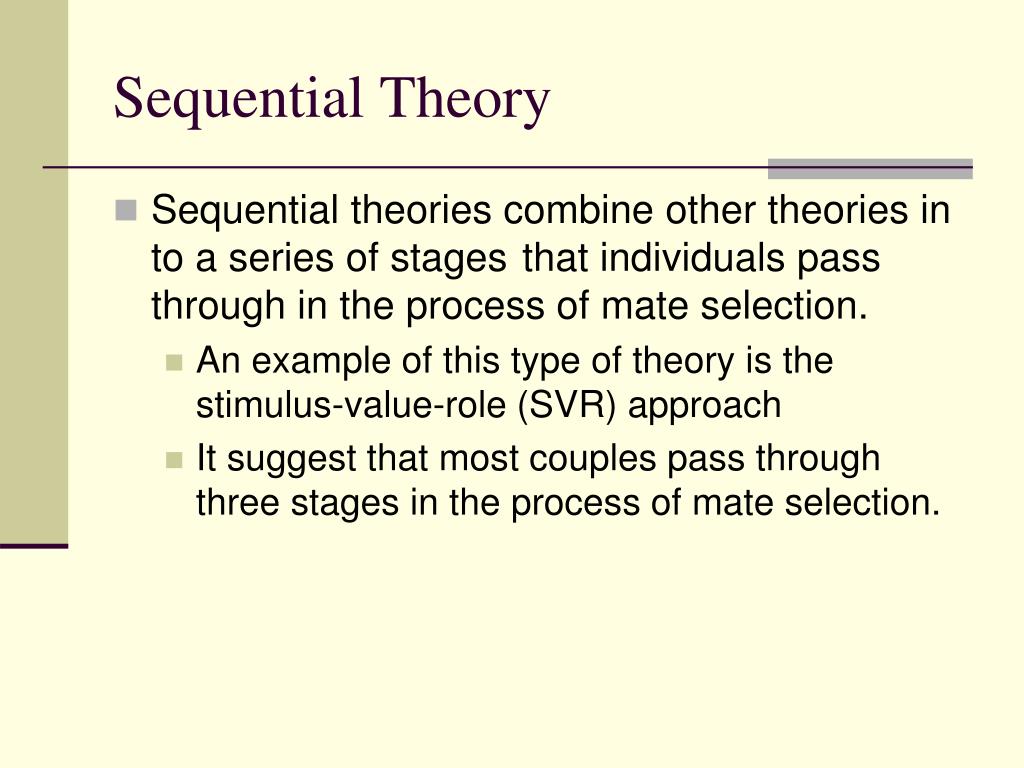 Sequential Theory

Sequential theories combine other theories in to a series of stages that individuals pass through in the process of mate selection.

An example of this type of theory is the stimulus-value-role (SVR) approach

It suggest that most couples pass through three stages in the process of mate selection.